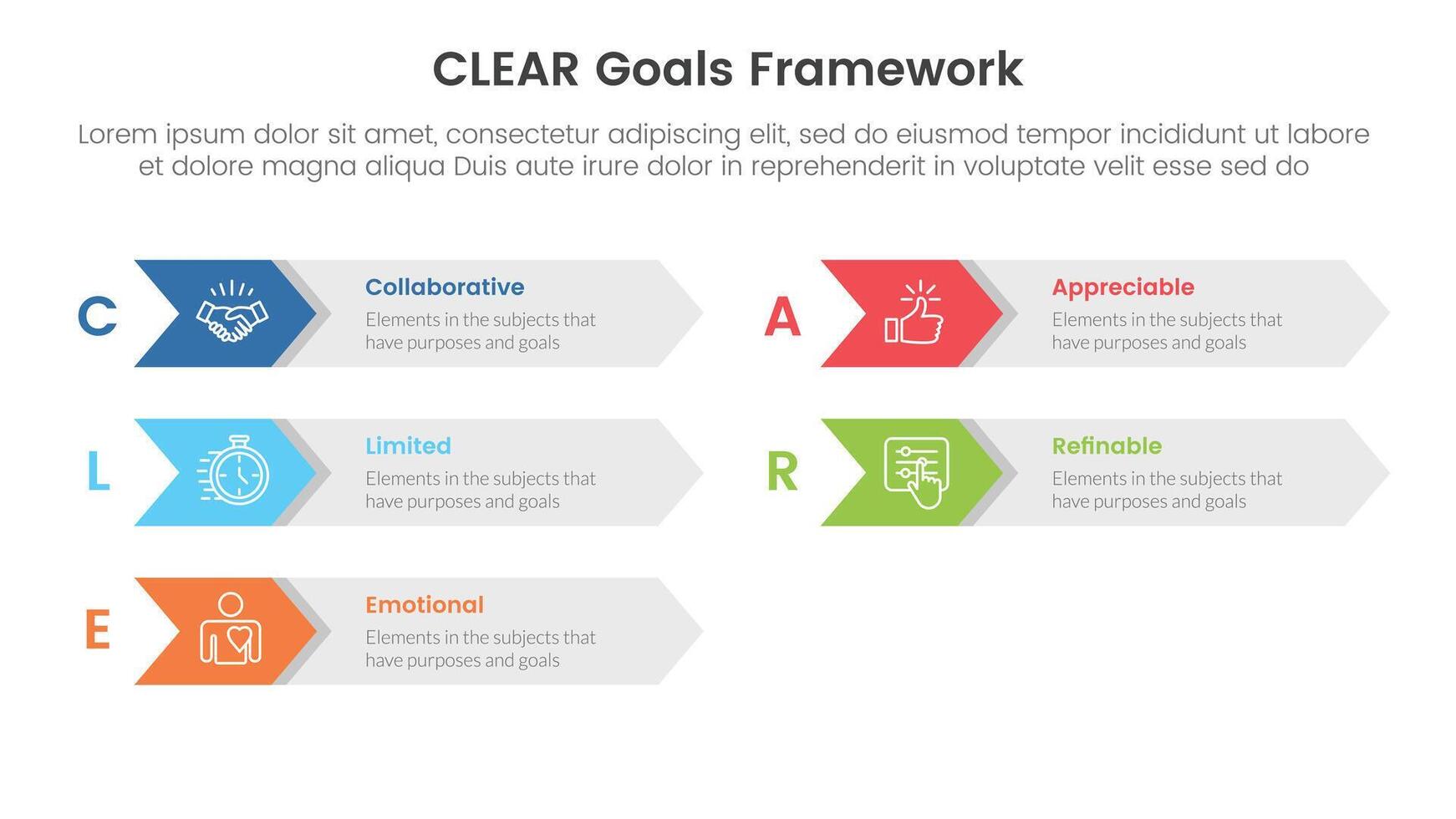 CLEAR Goals Framework

Lorem ipsum dolor sit amet, consectetur adipiscing elit, sed do eiusmod tempor incididunt ut labore et dolore magna aliqua Duis aute irure dolor in reprehenderit in voluptate velit esse sed do

C

Collaborative

Elements in the subjects that have purposes and goals

L

Limited

Elements in the subjects that have purposes and goals

E

Emotional

Elements in the subjects that have purposes and goals

A

Appreciable

Elements in the subjects that have purposes and goals

R

Refinable

Elements in the subjects that have purposes and goals